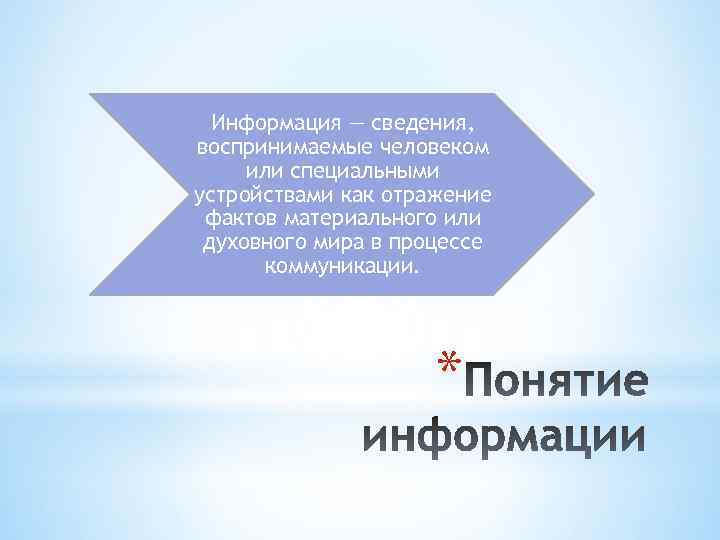 Информация — сведения, воспринимаемые человеком или специальными устройствами как отражение фактов материального или духовного мира в процессе коммуникации.

*Понятие информации